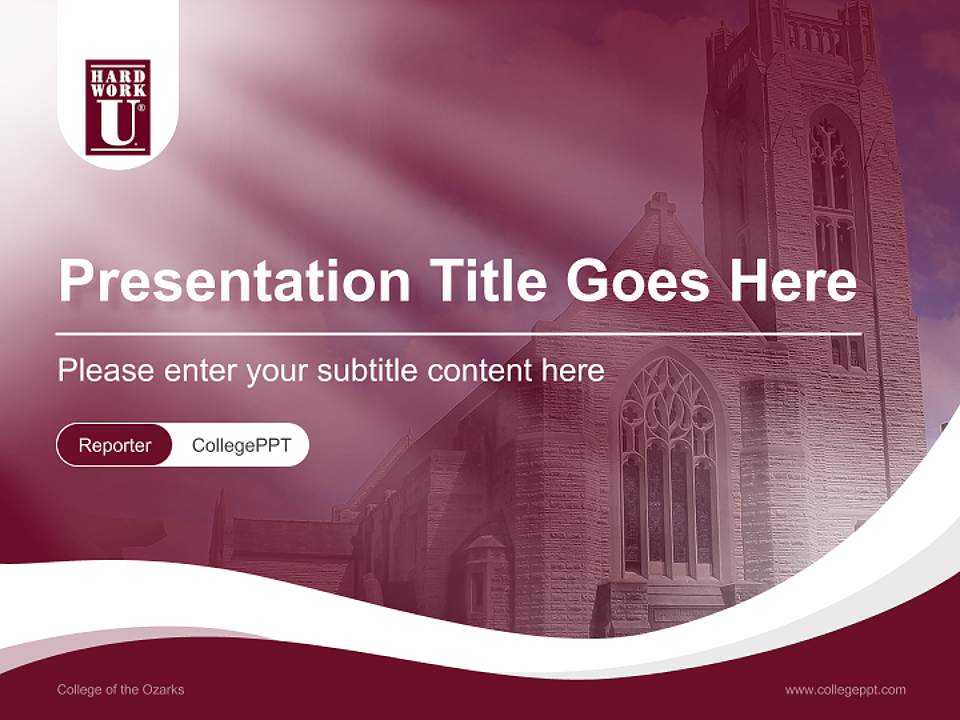 HARD WORK U®

Presentation Title Goes Here

Please enter your subtitle content here

Reporter CollegePPT

College of the Ozarks

www.collegeppt.com